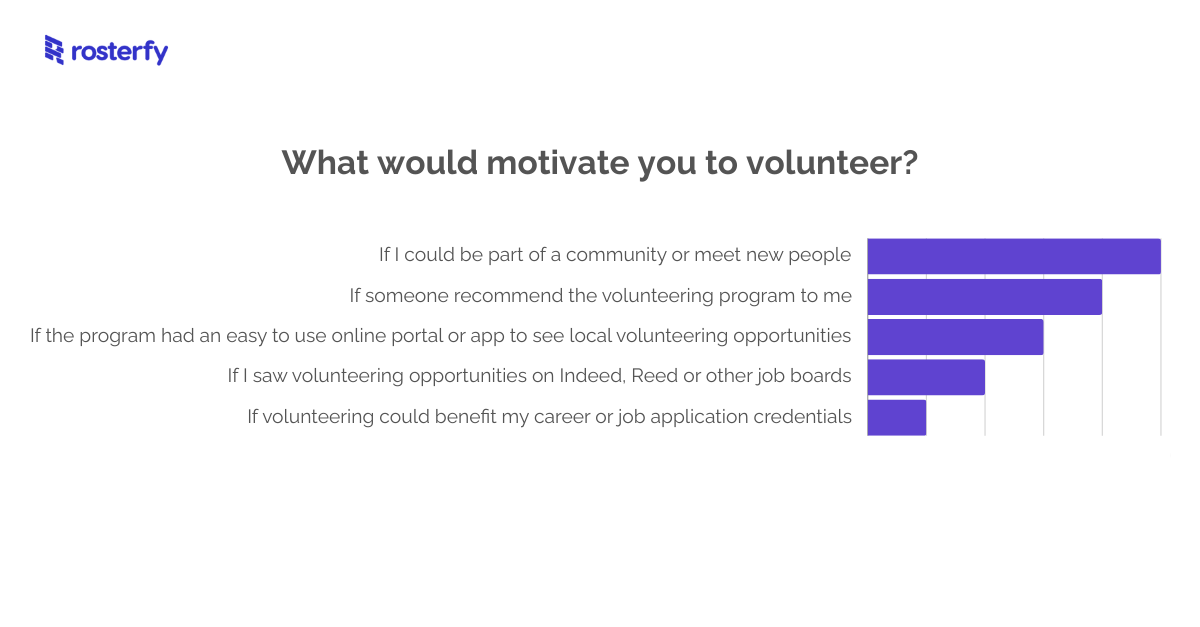 rosterfy

What would motivate you to volunteer?

If I could be part of a community or meet new people
If someone recommend the volunteering program to me
If the program had an easy to use online portal or app to see local volunteering opportunities
If I saw volunteering opportunities on Indeed, Reed or other job boards
If volunteering could benefit my career or job application credentials